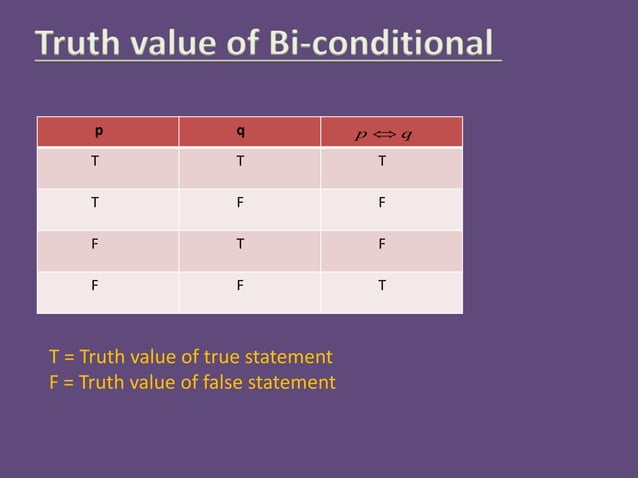 Truth value of Bi-conditional

| p | q | $p \Leftrightarrow q$ |
|---|---|---|
| T | T | T |
| T | F | F |
| F | T | F |
| F | F | T |

T = Truth value of true statement
F = Truth value of false statement